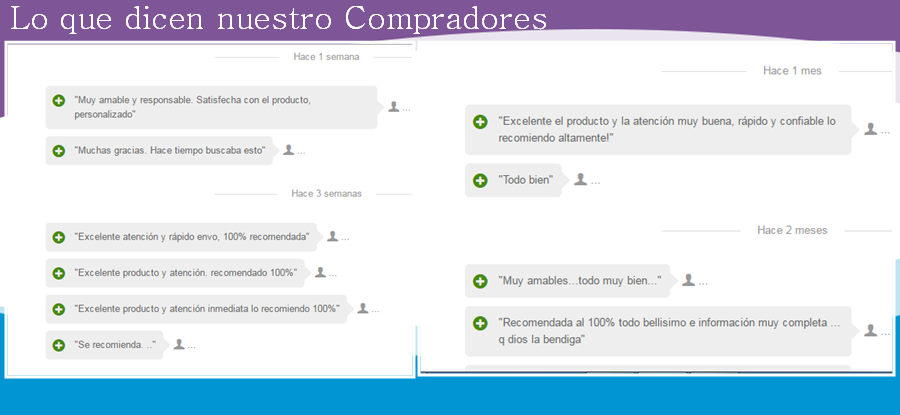 Lo que dicen nuestro Compradores

Hace 1 semana

"Muy amable y responsable. Satisfecha con el producto, personalizado" ...

"Muchas gracias. Hace tiempo buscaba esto" ...

Hace 3 semanas

"Excelente atención y rápido envo, 100% recomendada" ...

"Excelente producto y atención. recomendado 100%" ...

"Excelente producto y atención inmediata lo recomiendo 100%" ...

"Se recomienda. .." ...

Hace 1 mes

"Excelente el producto y la atención muy buena, rápido y confiable lo recomiendo altamente!" ...

"Todo bien" ...

Hace 2 meses

"Muy amables...todo muy bien..." ...

"Recomendada al 100% todo bellisimo e información muy completa ... q dios la bendiga" ...